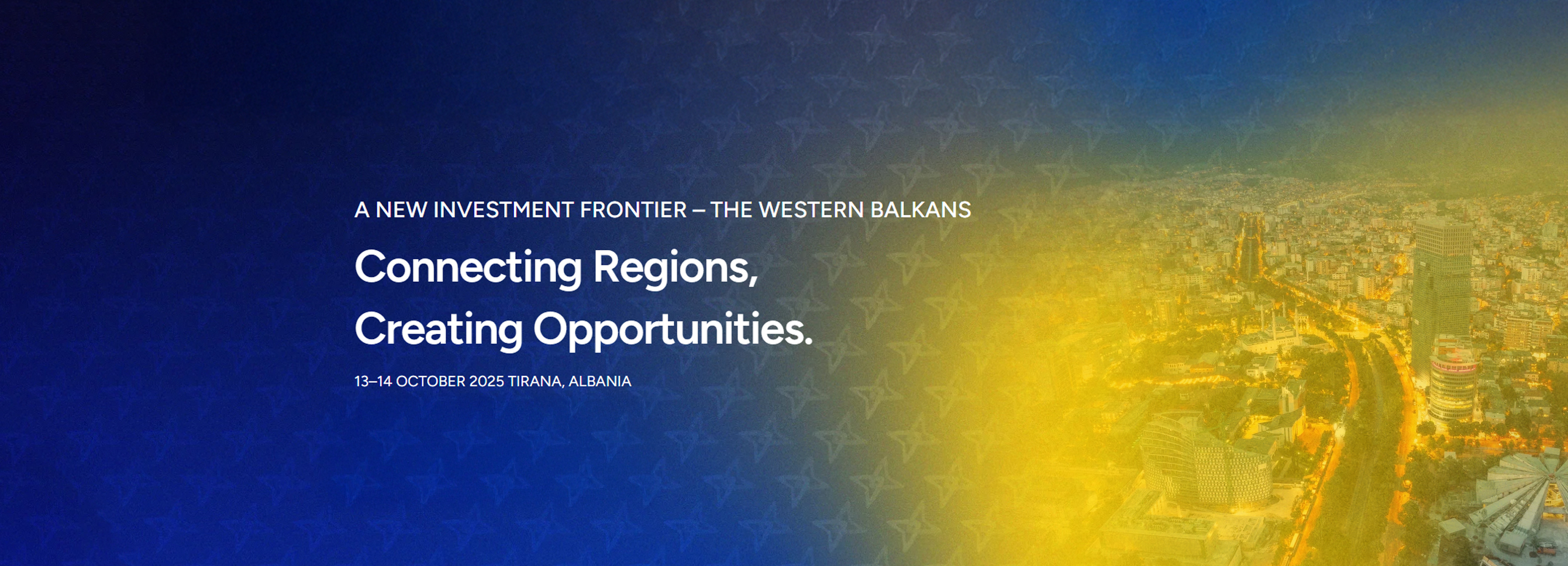 A NEW INVESTMENT FRONTIER – THE WESTERN BALKANS

Connecting Regions, Creating Opportunities.

13–14 OCTOBER 2025 TIRANA, ALBANIA